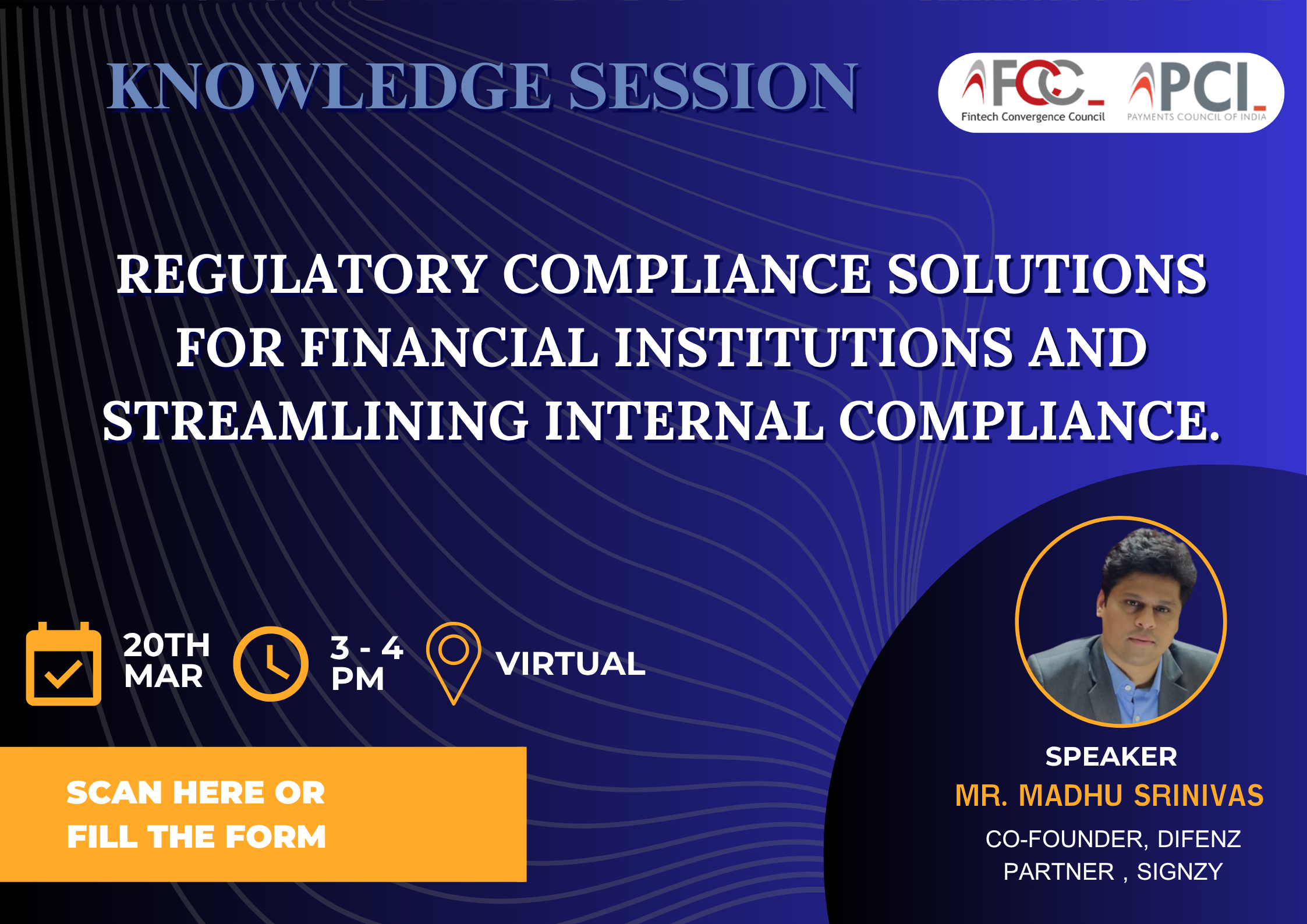 KNOWLEDGE SESSION

FCC
Fintech Convergence Council

PCI
PAYMENTS COUNCIL OF INDIA

REGULATORY COMPLIANCE SOLUTIONS FOR FINANCIAL INSTITUTIONS AND STREAMLINING INTERNAL COMPLIANCE.

20TH MAR

3 - 4 PM

VIRTUAL

SCAN HERE OR FILL THE FORM

SPEAKER
MR. MADHU SRINIVAS
CO-FOUNDER, DIFENZ
PARTNER , SIGNZY